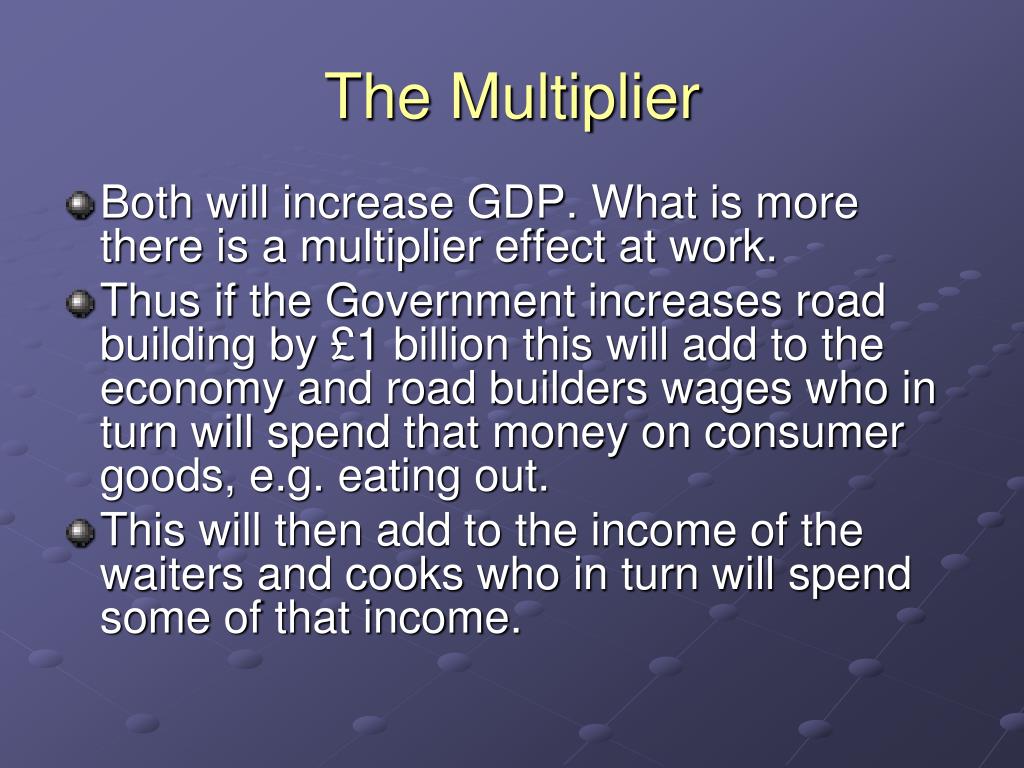 The Multiplier

Both will increase GDP. What is more there is a multiplier effect at work.

Thus if the Government increases road building by £1 billion this will add to the economy and road builders wages who in turn will spend that money on consumer goods, e.g. eating out.

This will then add to the income of the waiters and cooks who in turn will spend some of that income.